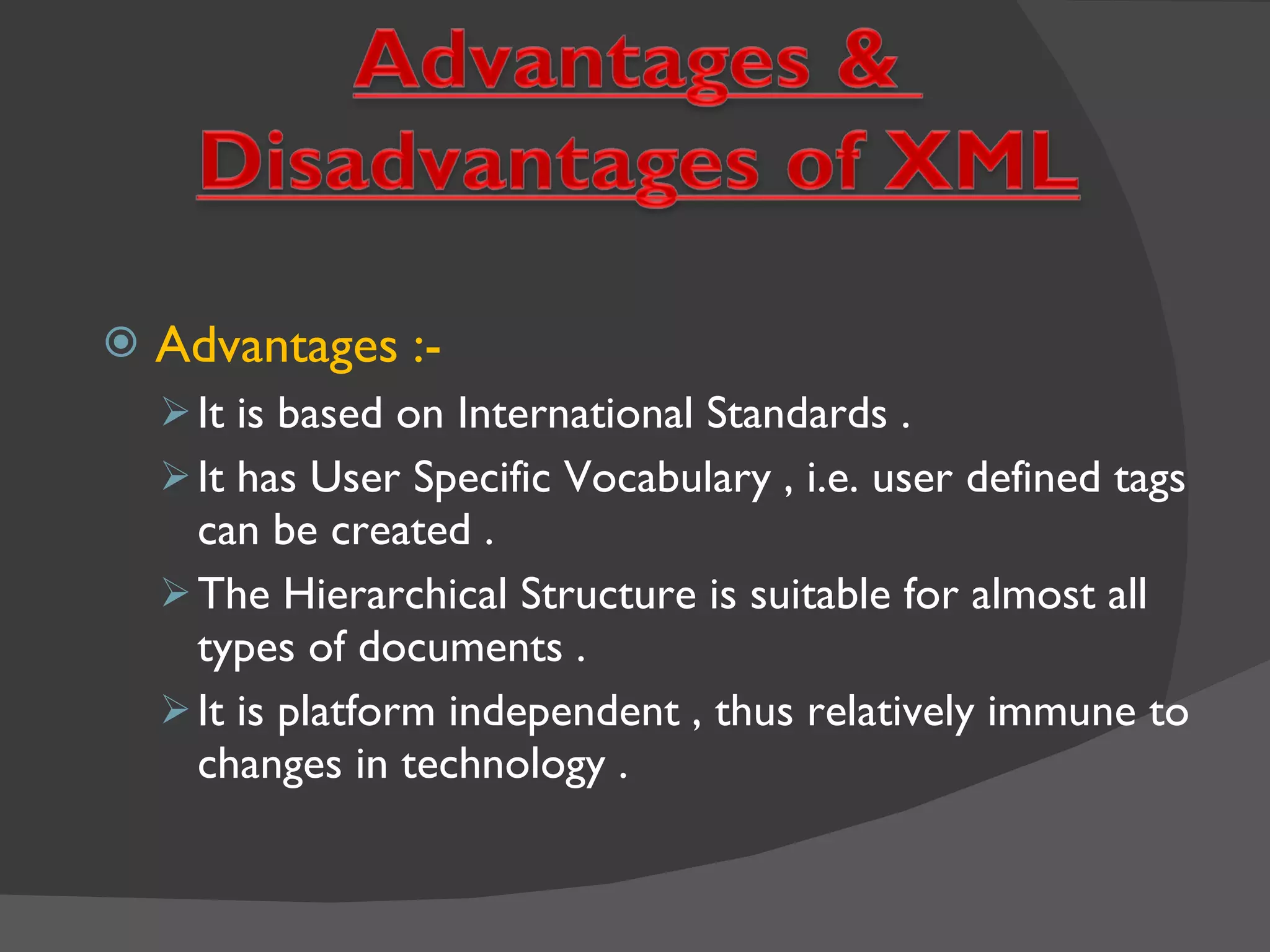 Advantages & Disadvantages of XML

Advantages :-

It is based on International Standards .

It has User Specific Vocabulary , i.e. user defined tags can be created .

The Hierarchical Structure is suitable for almost all types of documents .

It is platform independent , thus relatively immune to changes in technology .